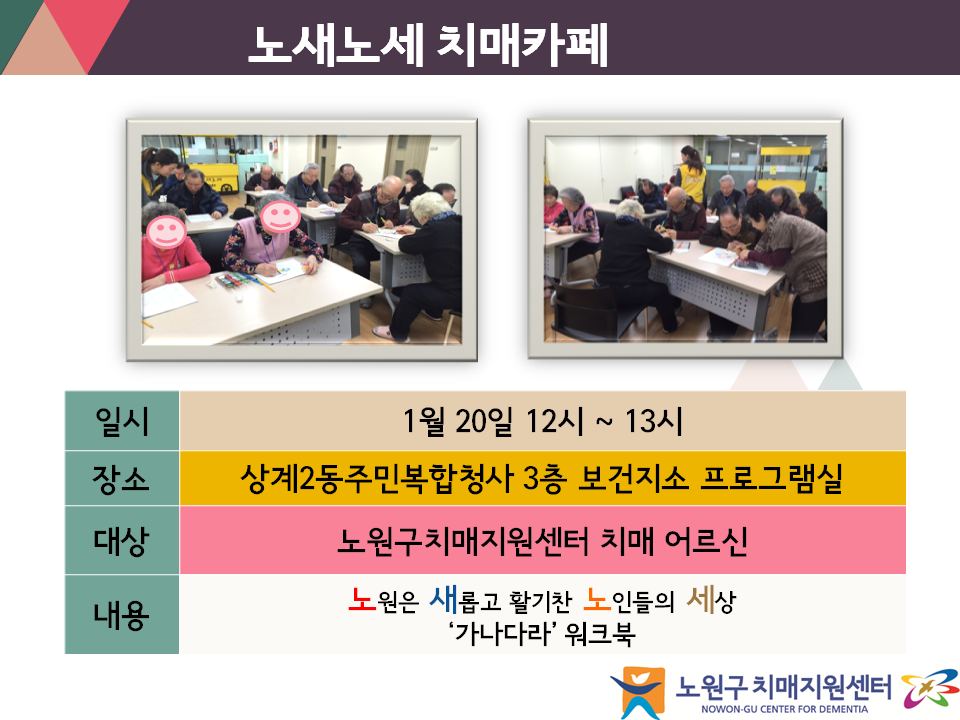 노새노세 치매카페

| 일시 | 1월 20일 12시 ~ 13시 |
|---|---|
| 장소 | 상계2동주민복합청사 3층 보건지소 프로그램실 |
| 대상 | 노원구치매지원센터 치매 어르신 |
| 내용 | 노원은 새롭고 활기찬 노인들의 세상 '가나다라' 워크북 |

노원구 치매지원센터
NOWON-GU CENTER FOR DEMENTIA